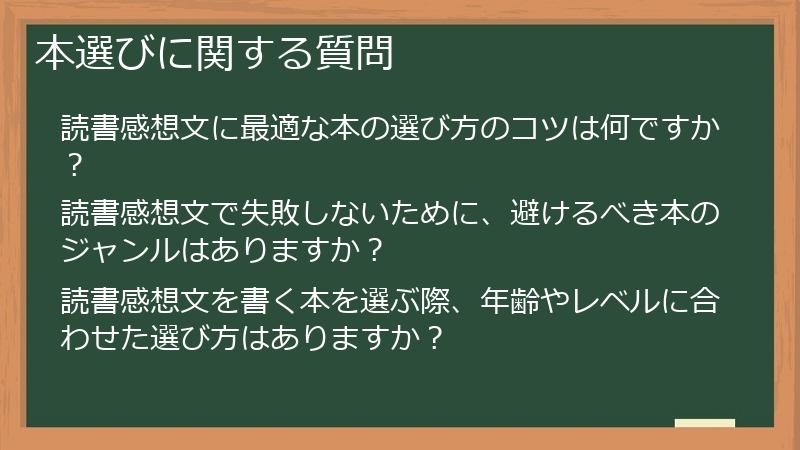 本選びに関する質問

読書感想文に最適な本の選び方のコツは何ですか？

読書感想文で失敗しないために、避けるべき本のジャンルはありますか？

読書感想文を書く本を選ぶ際、年齢やレベルに合わせた選び方はありますか？